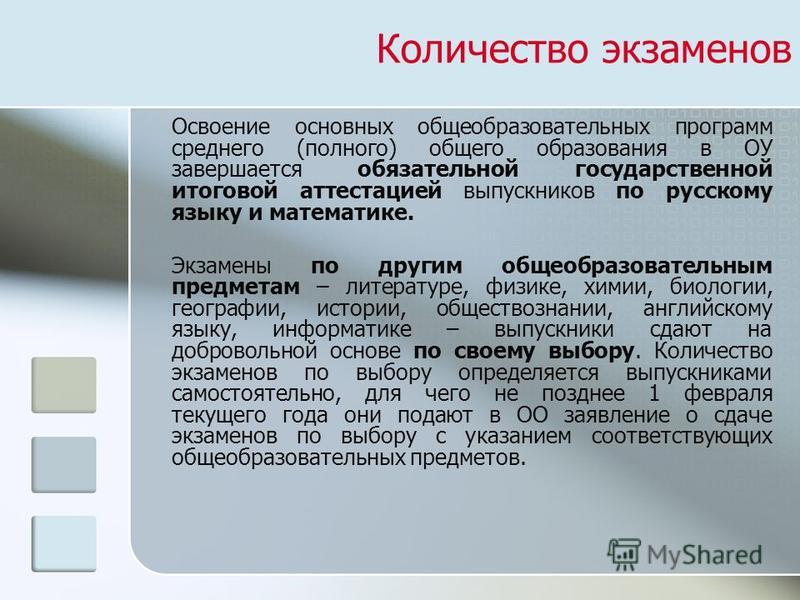 Количество экзаменов

Освоение основных общеобразовательных программ среднего (полного) общего образования в ОУ завершается обязательной государственной итоговой аттестацией выпускников по русскому языку и математике.

Экзамены по другим общеобразовательным предметам – литературе, физике, химии, биологии, географии, истории, обществознании, английскому языку, информатике – выпускники сдают на добровольной основе по своему выбору. Количество экзаменов по выбору определяется выпускниками самостоятельно, для чего не позднее 1 февраля текущего года они подают в ОО заявление о сдаче экзаменов по выбору с указанием соответствующих общеобразовательных предметов.

MyShared